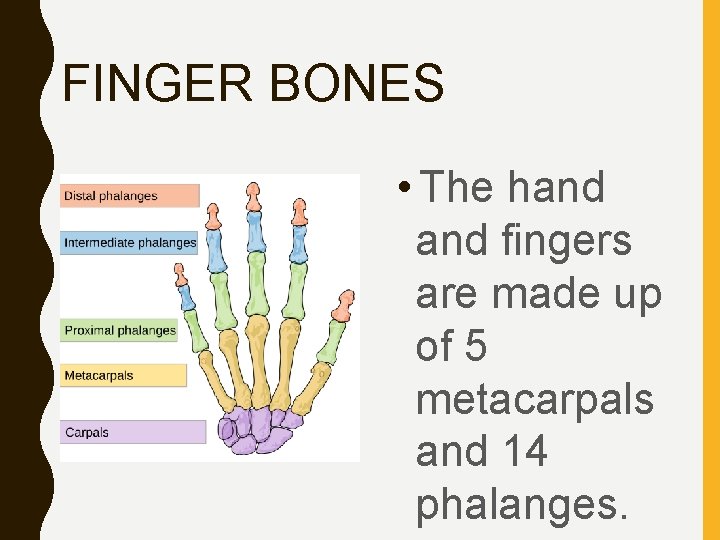 FINGER BONES

Distal phalanges
Intermediate phalanges
Proximal phalanges
Metacarpals
Carpals

• The hand and fingers are made up of 5 metacarpals and 14 phalanges.